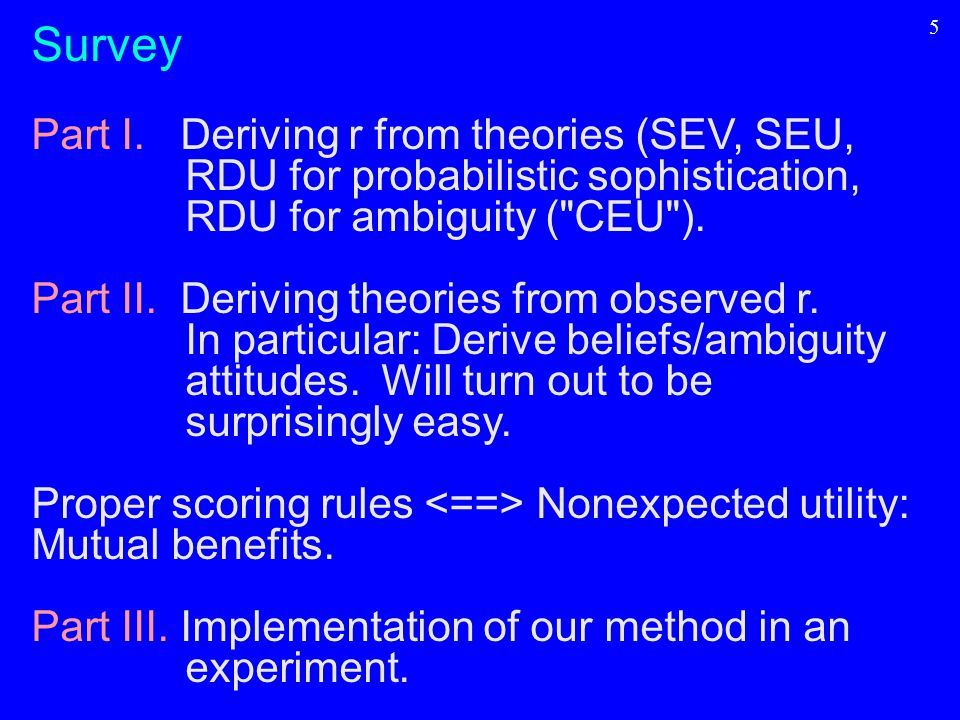 5

Survey

Part I. Deriving r from theories (SEV, SEU, RDU for probabilistic sophistication, RDU for ambiguity ("CEU").

Part II. Deriving theories from observed r. In particular: Derive beliefs/ambiguity attitudes. Will turn out to be surprisingly easy.

Proper scoring rules <==> Nonexpected utility: Mutual benefits.

Part III. Implementation of our method in an experiment.